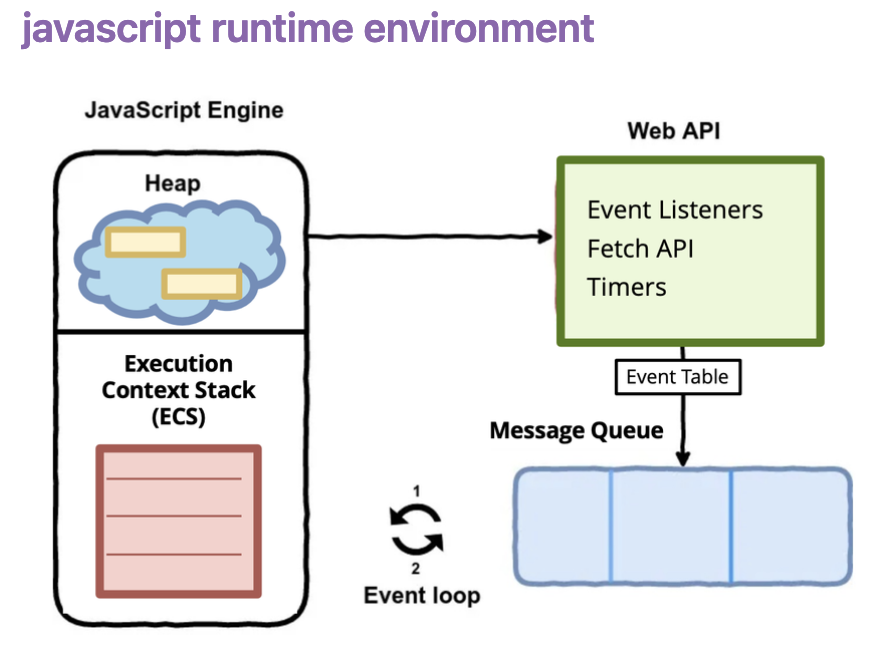 javascript runtime environment

JavaScript Engine

Heap

Execution Context Stack (ECS)

Web API

Event Listeners
Fetch API
Timers

Event Table

Message Queue

1
2
Event loop